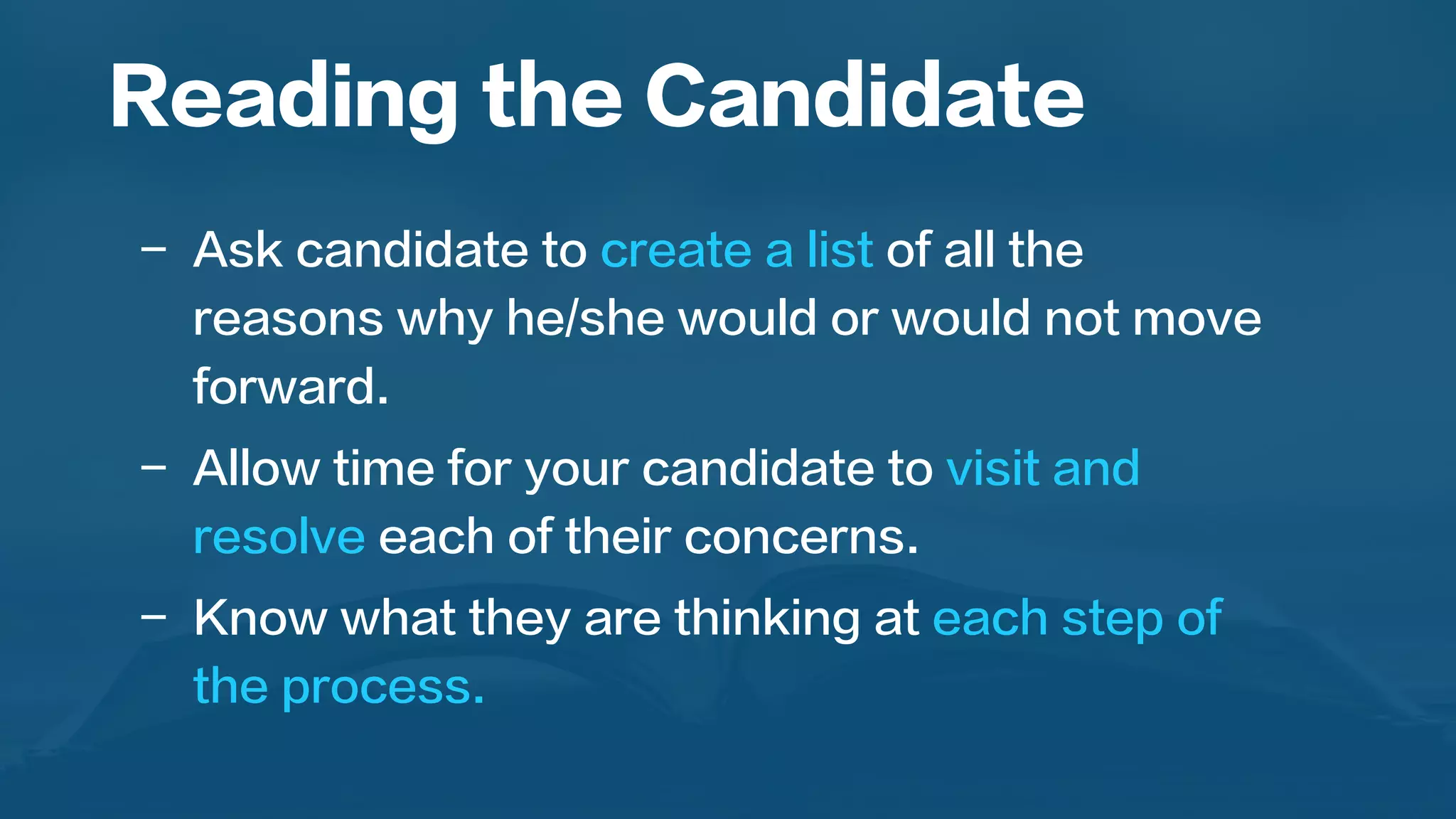 Reading the Candidate

– Ask candidate to create a list of all the reasons why he/she would or would not move forward.

– Allow time for your candidate to visit and resolve each of their concerns.

– Know what they are thinking at each step of the process.